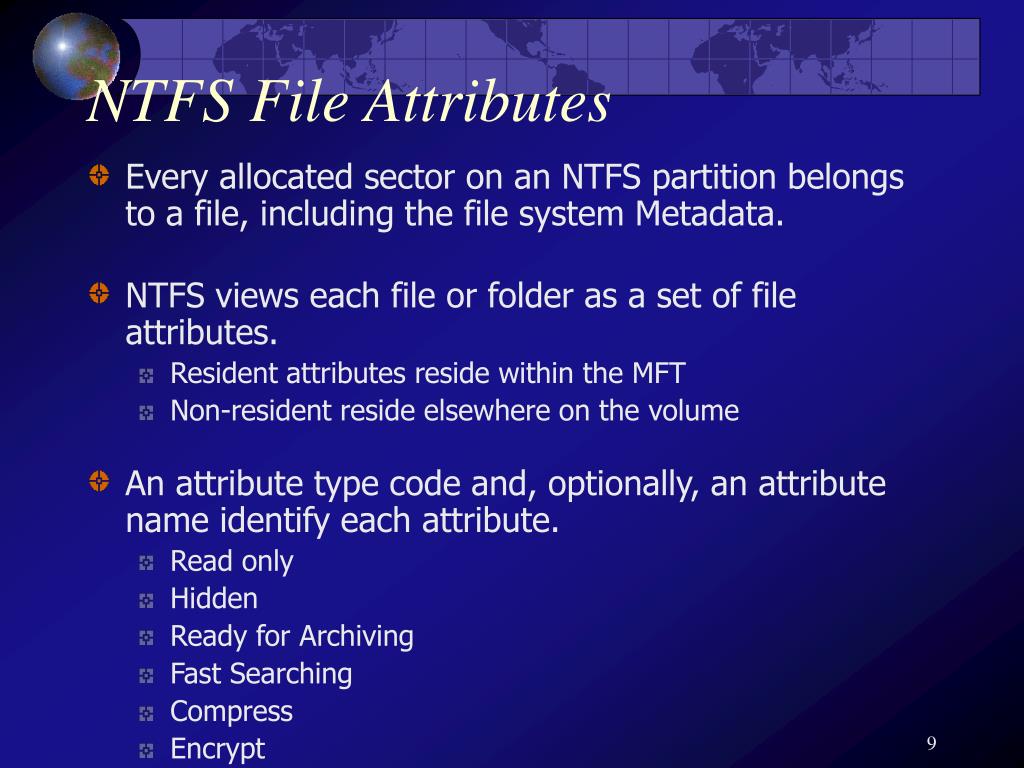 NTFS File Attributes

Every allocated sector on an NTFS partition belongs to a file, including the file system Metadata.

NTFS views each file or folder as a set of file attributes.

Resident attributes reside within the MFT

Non-resident reside elsewhere on the volume

An attribute type code and, optionally, an attribute name identify each attribute.

Read only

Hidden

Ready for Archiving

Fast Searching

Compress

Encrypt

9